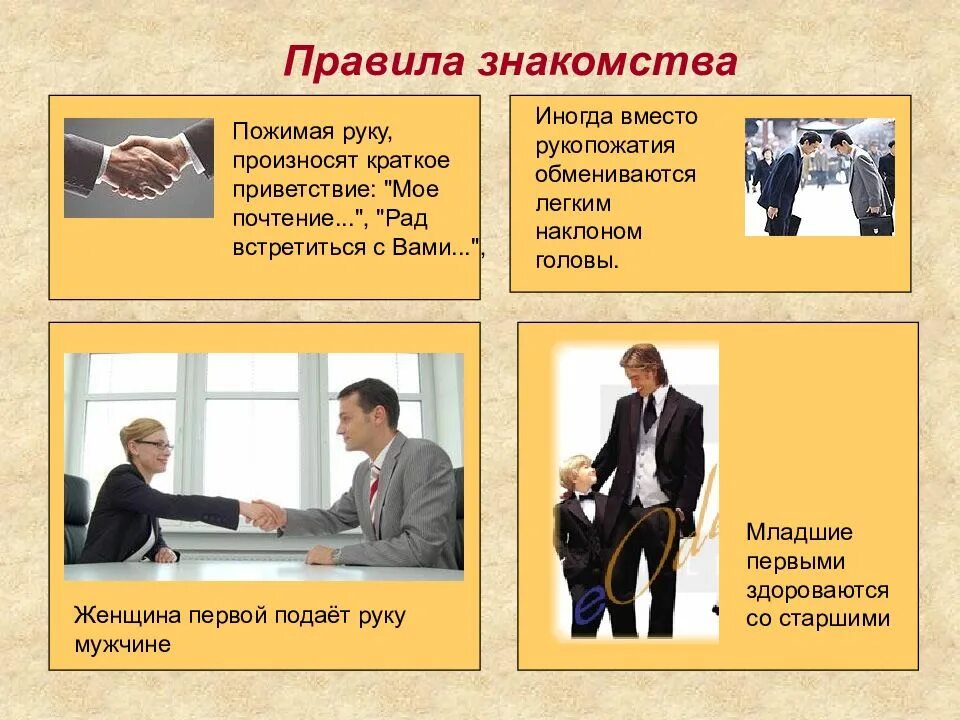 Правила знакомства

Пожимая руку, произносят краткое приветствие: "Мое почтение...", "Рад встретиться с Вами...",

Иногда вместо рукопожатия обмениваются легким наклоном головы.

Женщина первой подаёт руку мужчине

Младшие первыми здороваются со старшими